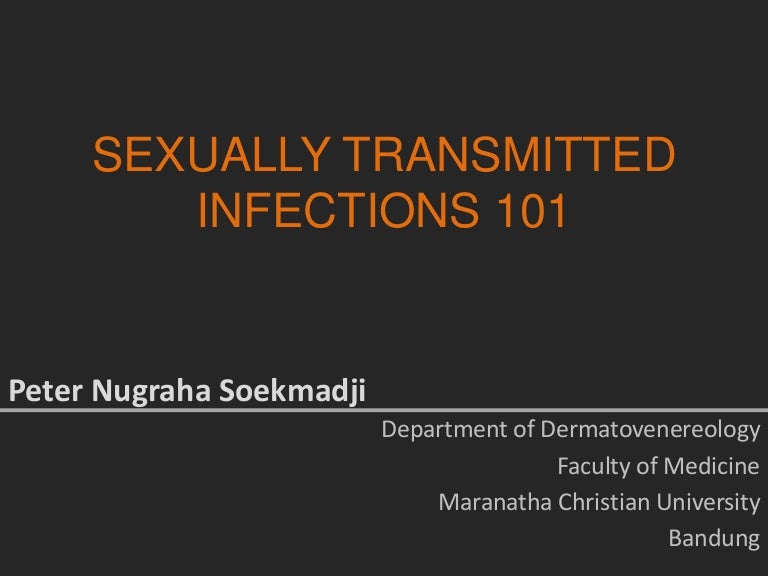 SEXUALLY TRANSMITTED INFECTIONS 101

Peter Nugraha Soekmadji

Department of Dermatovenereology
Faculty of Medicine
Maranatha Christian University
Bandung